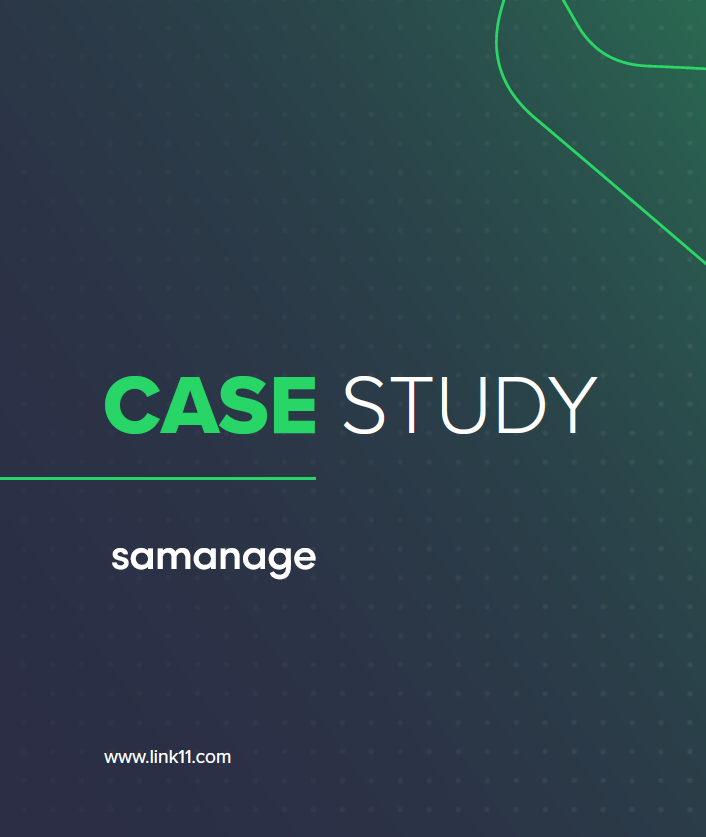 CASE STUDY

samanage

www.link11.com